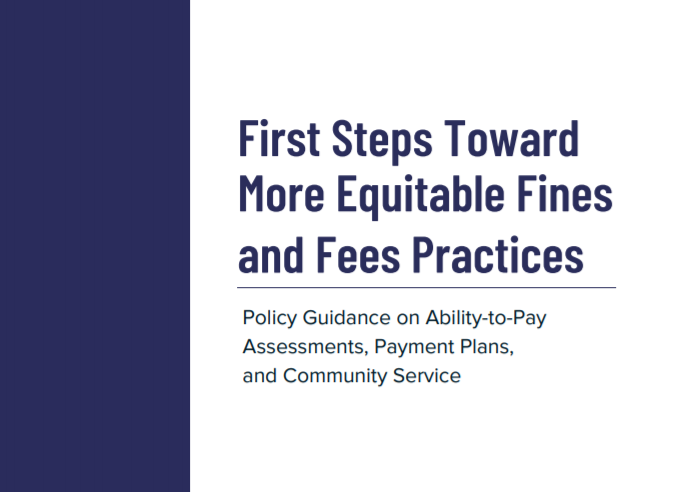 First Steps Toward More Equitable Fines and Fees Practices

Policy Guidance on Ability-to-Pay Assessments, Payment Plans, and Community Service